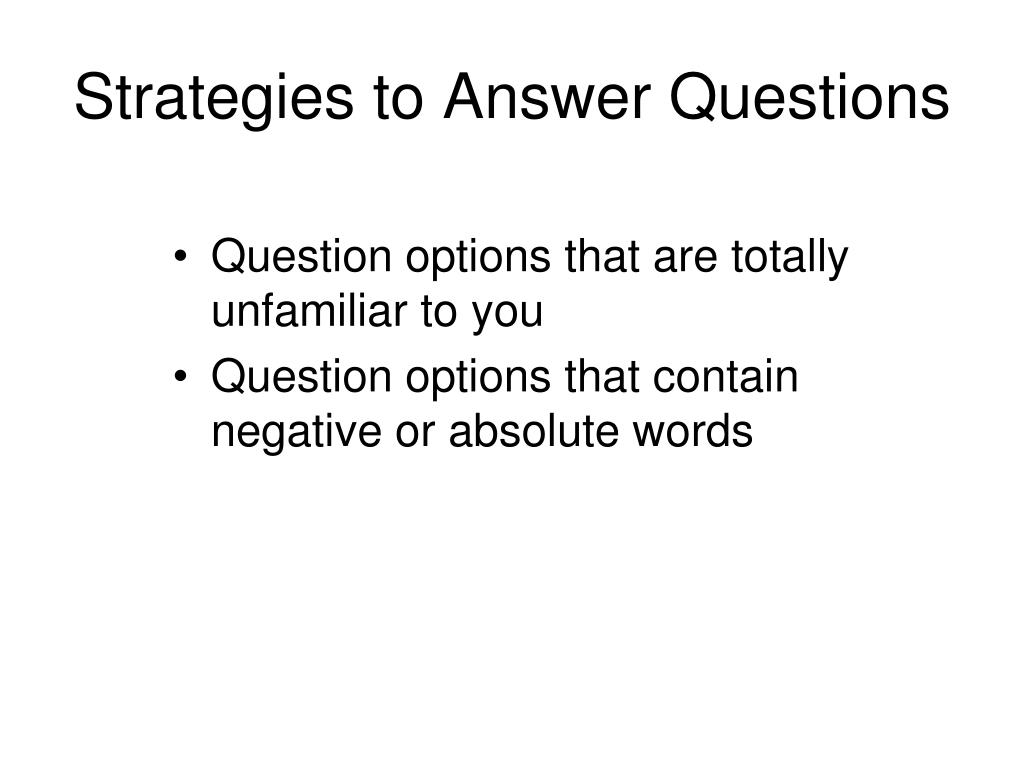 Strategies to Answer Questions

• Question options that are totally unfamiliar to you
• Question options that contain negative or absolute words